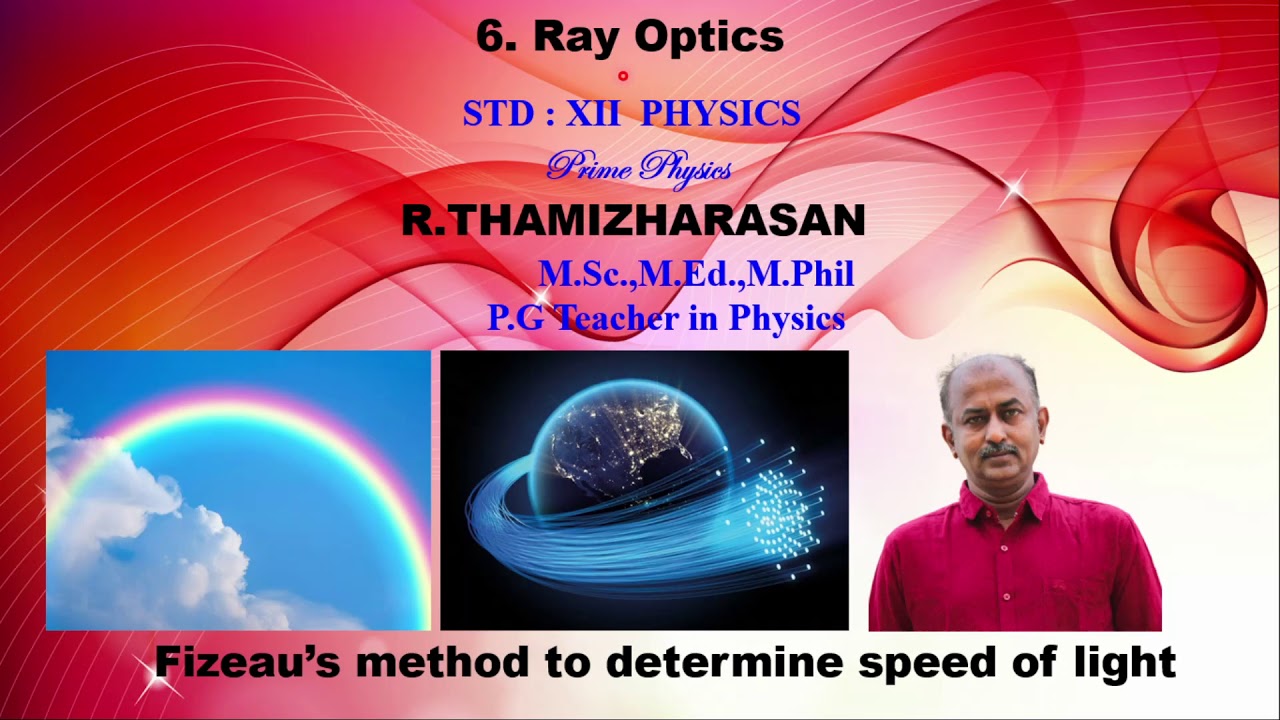 6. Ray Optics

STD : XII PHYSICS

Prime Physics

R.THAMIZHARASAN

M.Sc.,M.Ed.,M.Phil

P.G Teacher in Physics

Fizeau's method to determine speed of light